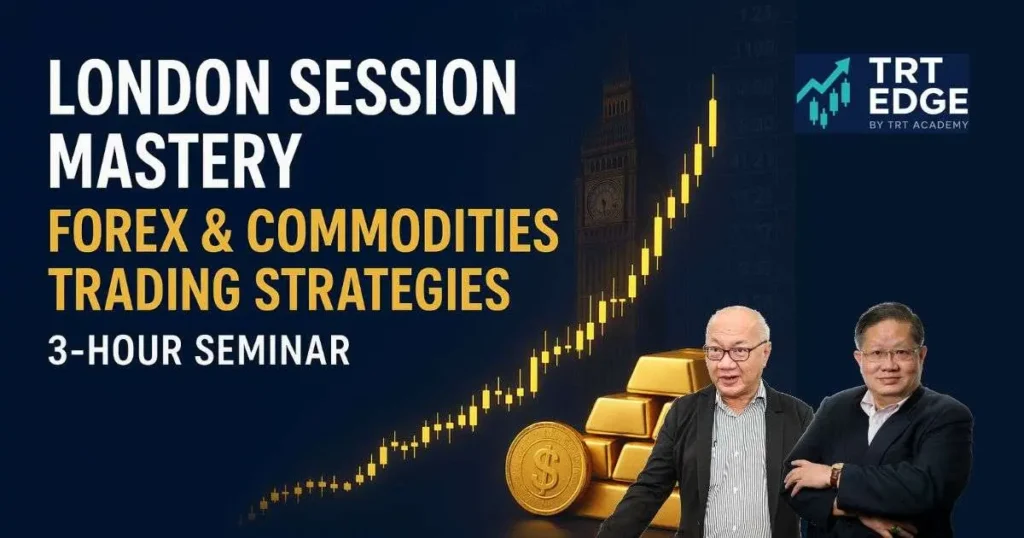 LONDON SESSION MASTERY
FOREX & COMMODITIES TRADING STRATEGIES
3-HOUR SEMINAR

TRT EDGE
BY TRT ACADEMY

$